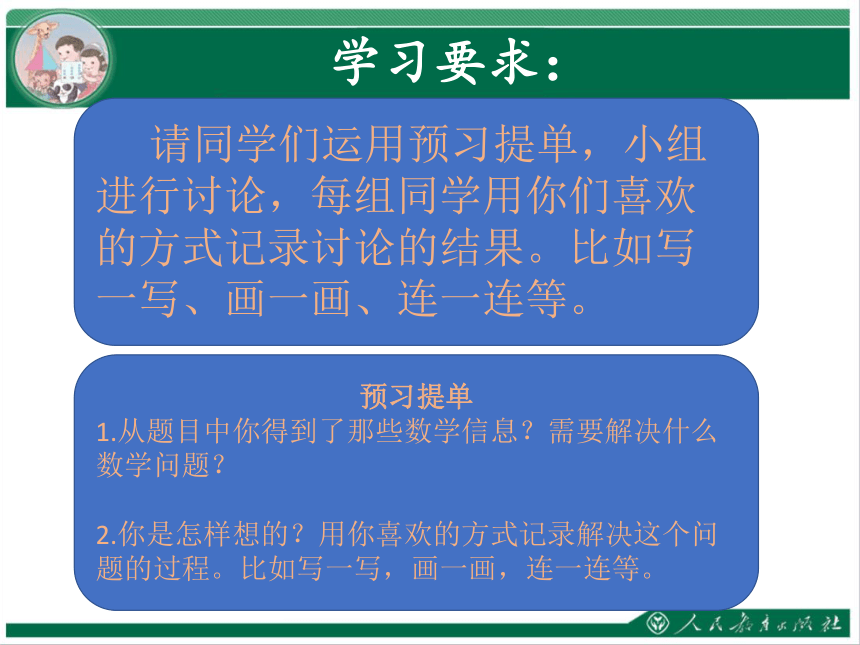 学习要求：

请同学们运用预习提单，小组进行讨论，每组同学用你们喜欢的方式记录讨论的结果。比如写一写、画一画、连一连等。

预习提单

1.从题目中你得到了那些数学信息？需要解决什么数学问题？

2.你是怎样想的？用你喜欢的方式记录解决这个问题的过程。比如写一写，画一画，连一连等。

人民教育出版社